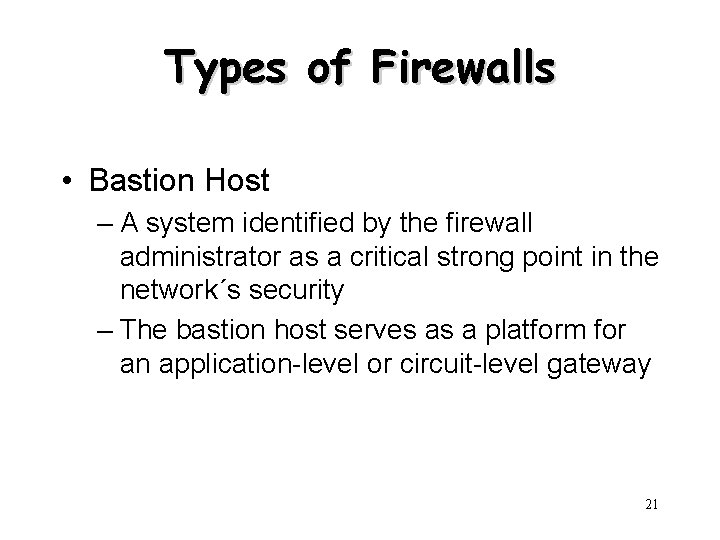 Types of Firewalls

• Bastion Host
– A system identified by the firewall administrator as a critical strong point in the network´s security
– The bastion host serves as a platform for an application-level or circuit-level gateway

21